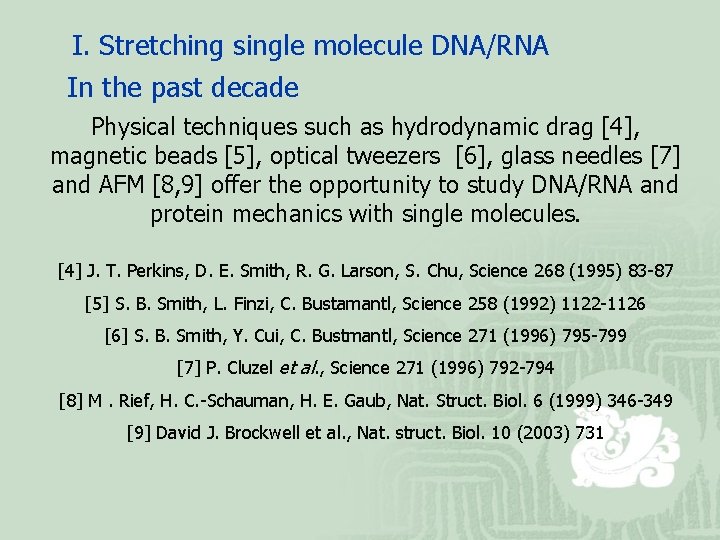 I. Stretching single molecule DNA/RNA

In the past decade

Physical techniques such as hydrodynamic drag [4], magnetic beads [5], optical tweezers [6], glass needles [7] and AFM [8,9] offer the opportunity to study DNA/RNA and protein mechanics with single molecules.

[4] J. T. Perkins, D. E. Smith, R. G. Larson, S. Chu, Science 268 (1995) 83-87

[5] S. B. Smith, L. Finzi, C. Bustamantl, Science 258 (1992) 1122-1126

[6] S. B. Smith, Y. Cui, C. Bustmantl, Science 271 (1996) 795-799

[7] P. Cluzel et al., Science 271 (1996) 792-794

[8] M . Rief, H. C.-Schauman, H. E. Gaub, Nat. Struct. Biol. 6 (1999) 346-349

[9] David J. Brockwell et al., Nat. struct. Biol. 10 (2003) 731